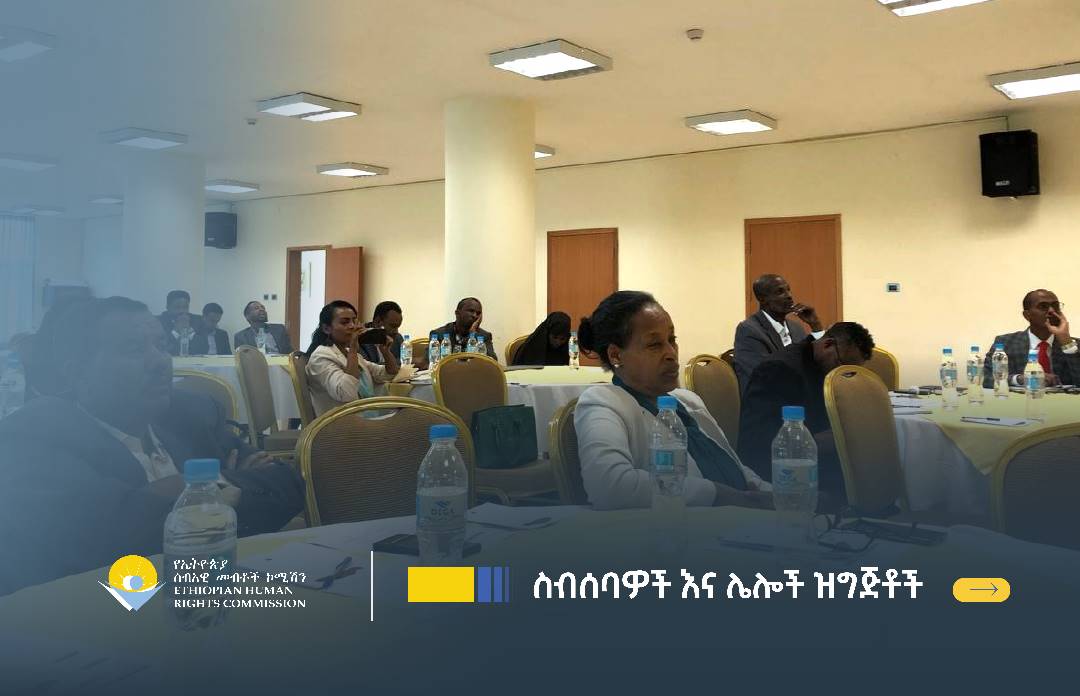 የኢትዮጵያ ሰብአዊ መብቶች ኮሚሽን
ETHIOPIAN HUMAN RIGHTS COMMISSION

ስብሰባዎች እና ሌሎች ዝግጅቶች